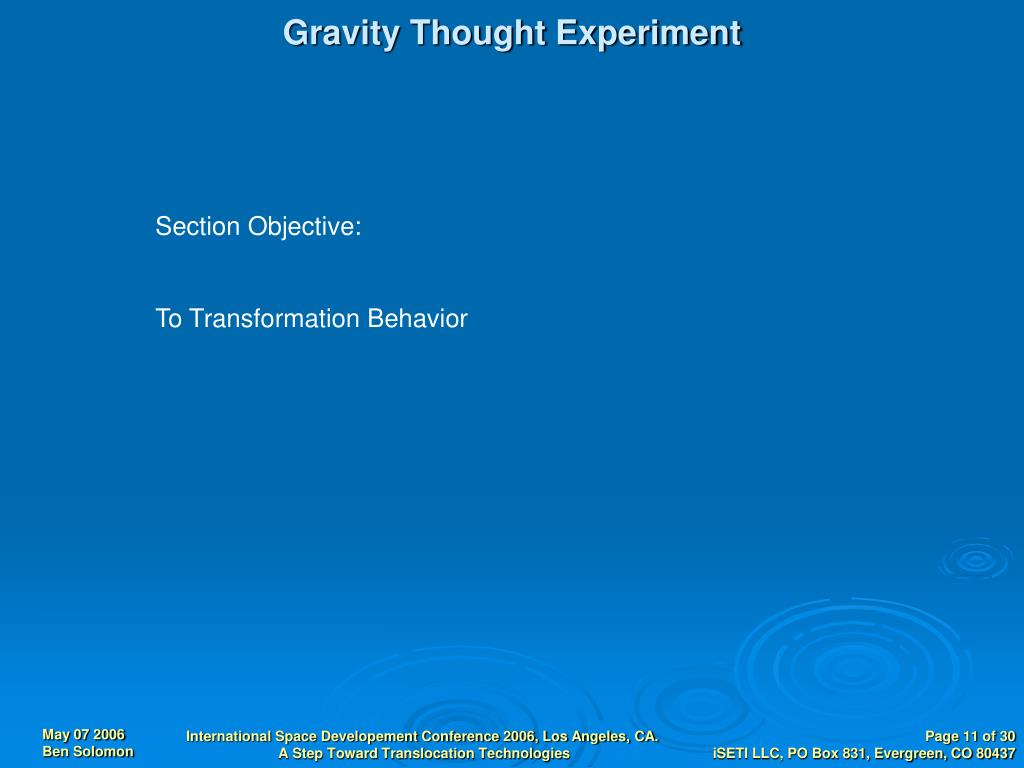 Gravity Thought Experiment

Section Objective:

To Transformation Behavior

May 07 2006
Ben Solomon

International Space Developement Conference 2006, Los Angeles, CA.
A Step Toward Translocation Technologies

Page 11 of 30
iSETI LLC, PO Box 831, Evergreen, CO 80437